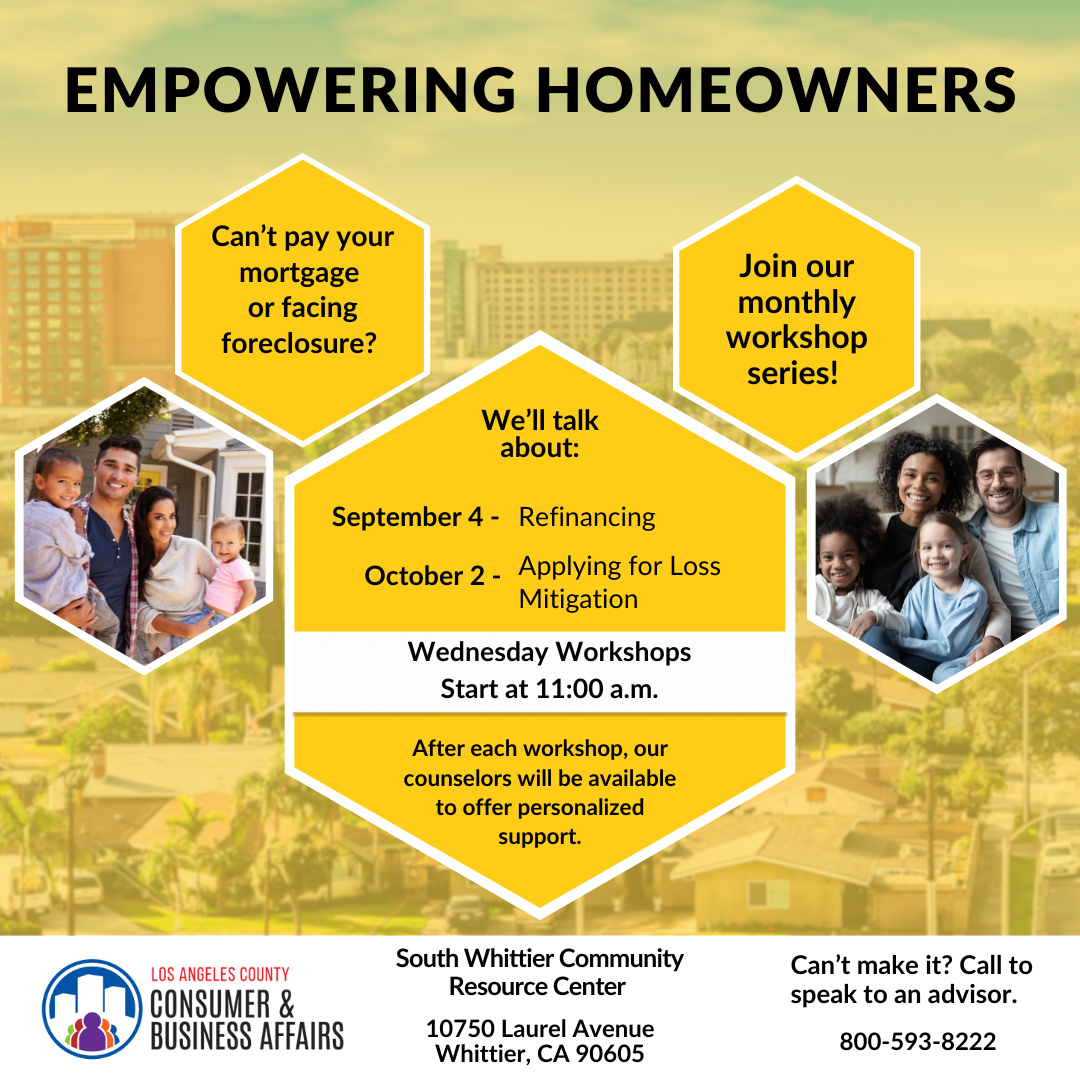 EMPOWERING HOMEOWNERS

Can't pay your mortgage or facing foreclosure?

Join our monthly workshop series!

We'll talk about:

September 4 - Refinancing

October 2 - Applying for Loss Mitigation

Wednesday Workshops Start at 11:00 a.m.

After each workshop, our counselors will be available to offer personalized support.

LOS ANGELES COUNTY
CONSUMER & BUSINESS AFFAIRS

South Whittier Community Resource Center

10750 Laurel Avenue
Whittier, CA 90605

Can't make it? Call to speak to an advisor.

800-593-8222